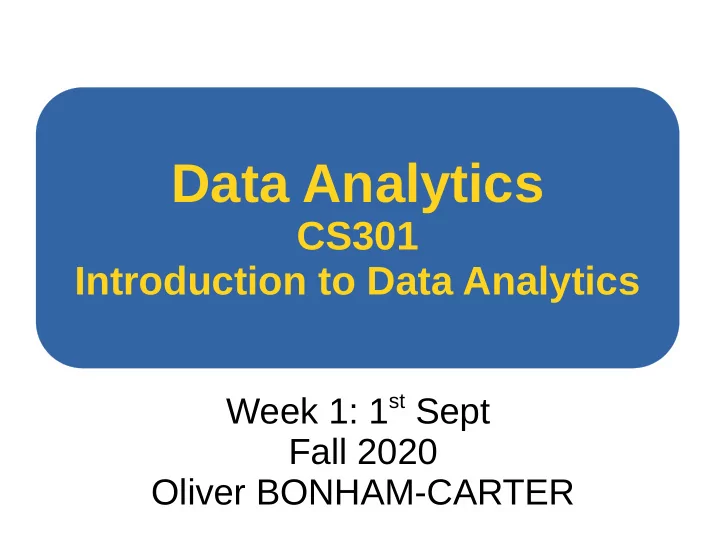 Data Analytics
CS301
Introduction to Data Analytics

Week 1: 1$^{st}$ Sept
Fall 2020
Oliver BONHAM-CARTER